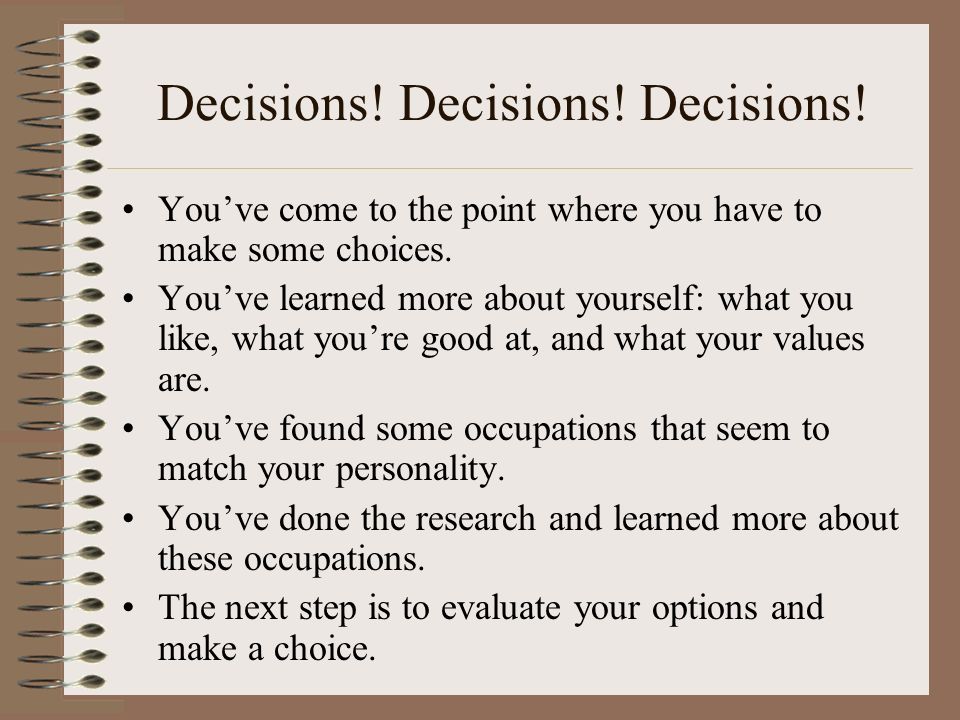 Decisions! Decisions! Decisions!

• You’ve come to the point where you have to make some choices.
• You’ve learned more about yourself: what you like, what you’re good at, and what your values are.
• You’ve found some occupations that seem to match your personality.
• You’ve done the research and learned more about these occupations.
• The next step is to evaluate your options and make a choice.